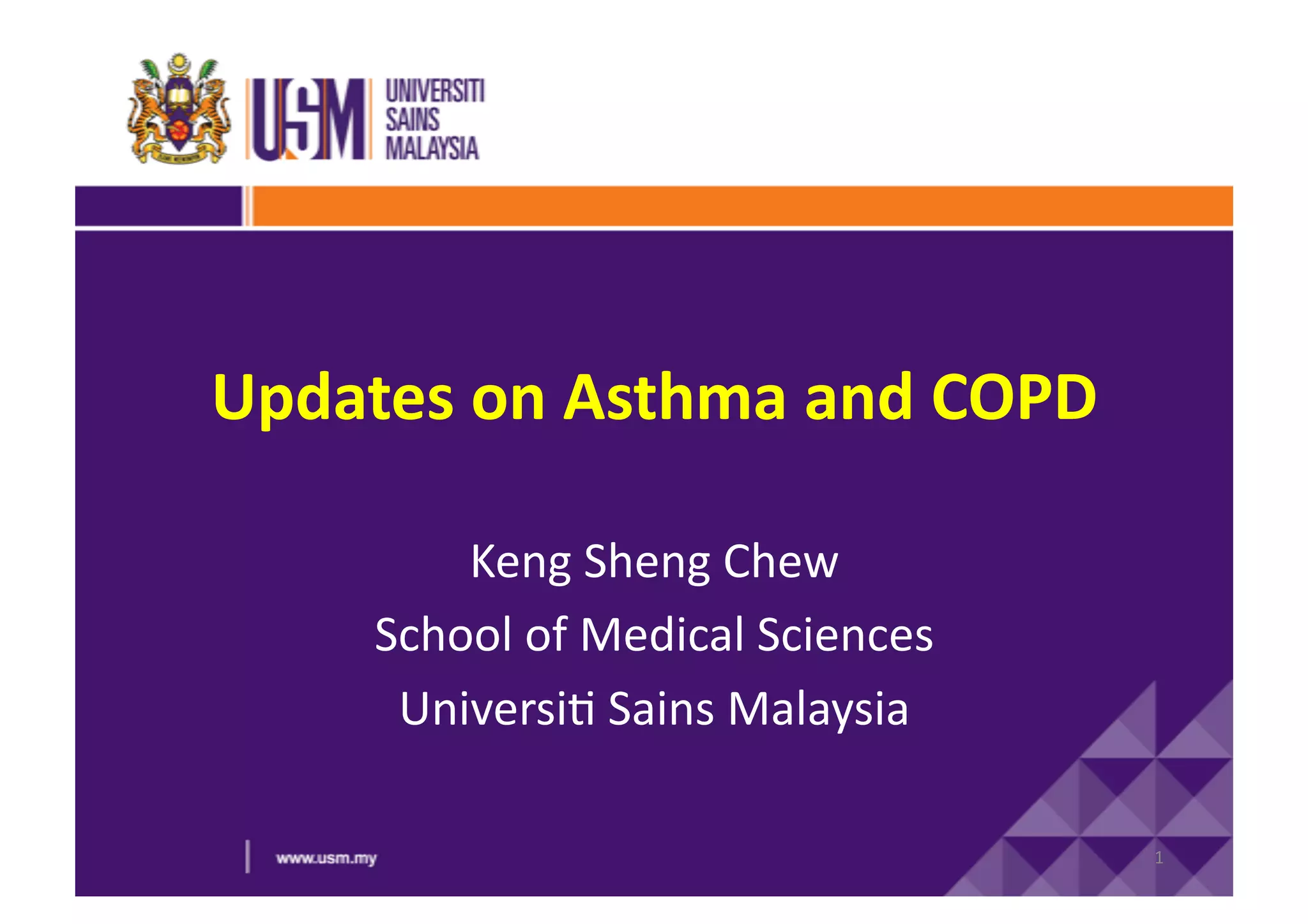 USM UNIVERSITI SAINS MALAYSIA

Updates on Asthma and COPD

Keng Sheng Chew

School of Medical Sciences

Universiti Sains Malaysia

www.usm.my

1